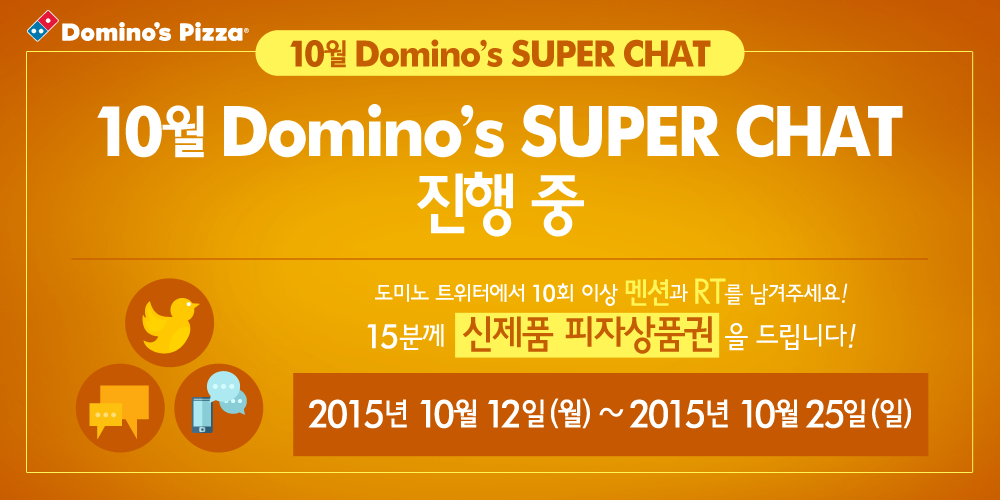 Domino's Pizza®

10월 Domino's SUPER CHAT

10월 Domino's SUPER CHAT
진행 중

도미노 트위터에서 10회 이상 멘션과 RT를 남겨주세요!
15분께 신제품 피자상품권 을 드립니다!

2015년 10월 12일(월) ~ 2015년 10월 25일(일)